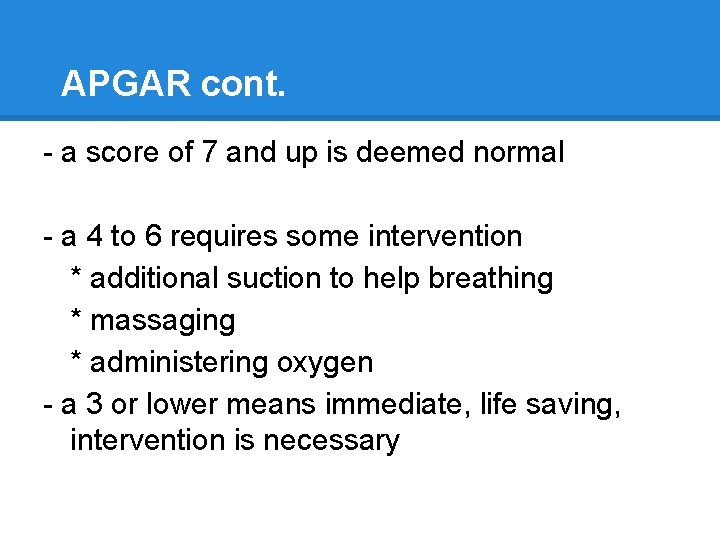 APGAR cont.

- a score of 7 and up is deemed normal

- a 4 to 6 requires some intervention
* additional suction to help breathing
* massaging
* administering oxygen
- a 3 or lower means immediate, life saving, intervention is necessary